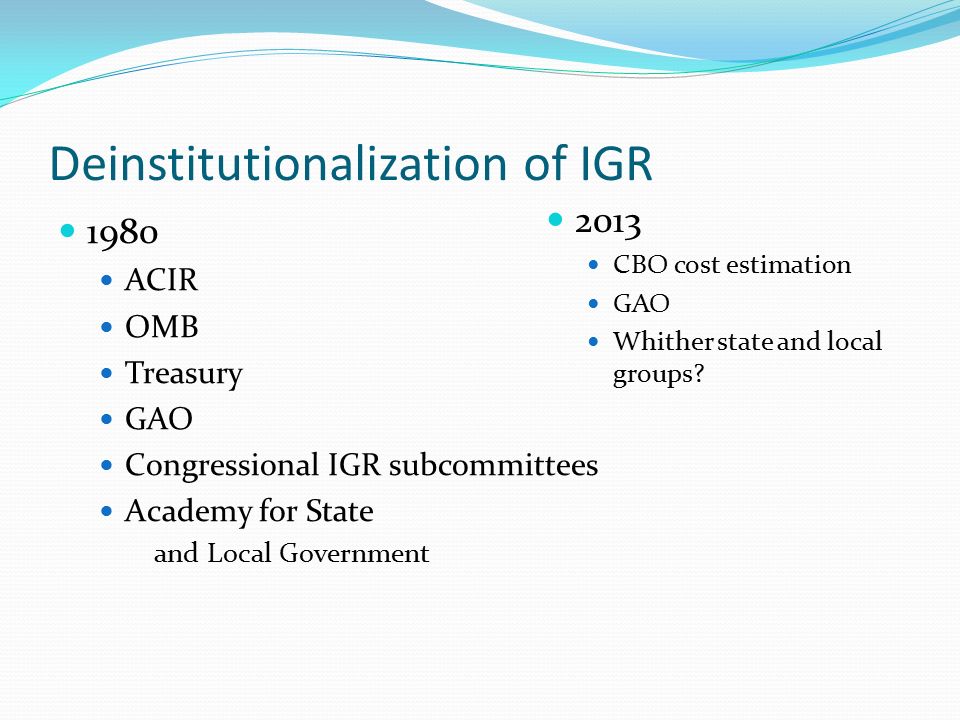 Deinstitutionalization of IGR

- 1980
  - ACIR
  - OMB
  - Treasury
  - GAO
  - Congressional IGR subcommittees
  - Academy for State and Local Government

- 2013
  - CBO cost estimation
  - GAO
  - Whither state and local groups?